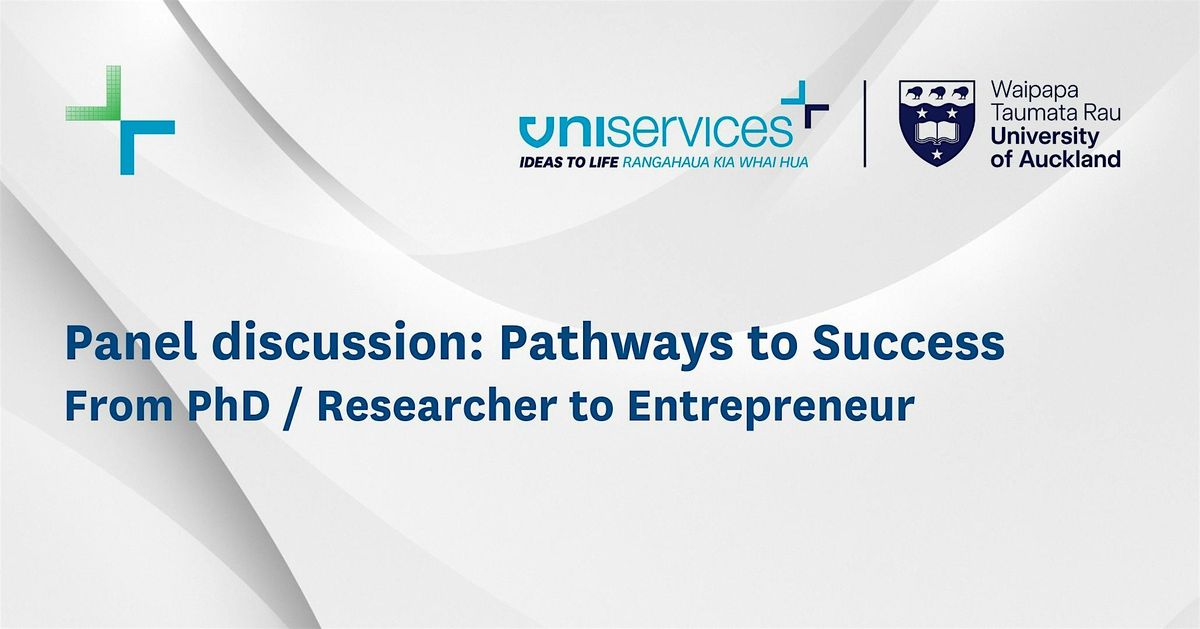 uniservices
IDEAS TO LIFE RANGAHAUA KIA WHAI HUA

Waipapa Taumata Rau
University of Auckland

Panel discussion: Pathways to Success
From PhD / Researcher to Entrepreneur